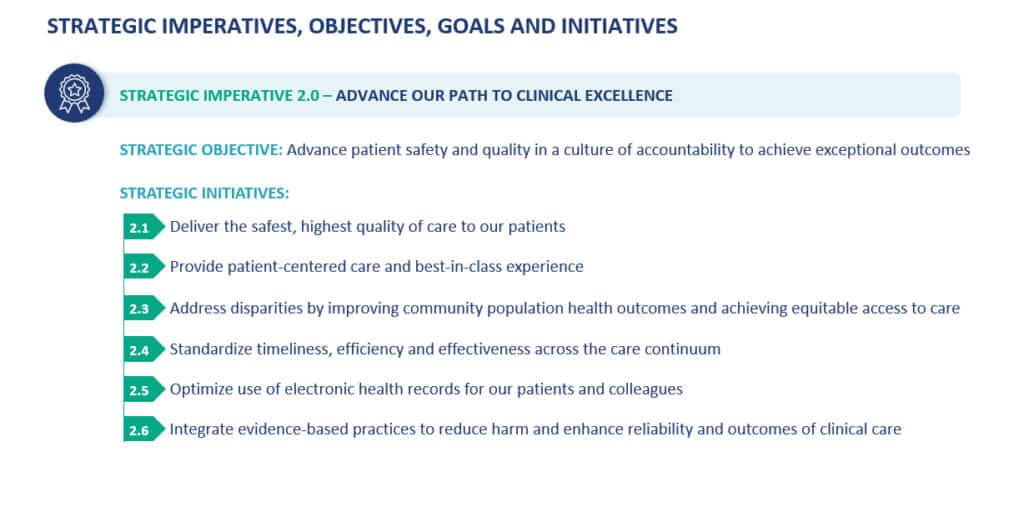 STRATEGIC IMPERATIVES, OBJECTIVES, GOALS AND INITIATIVES

STRATEGIC IMPERATIVE 2.0 – ADVANCE OUR PATH TO CLINICAL EXCELLENCE

STRATEGIC OBJECTIVE: Advance patient safety and quality in a culture of accountability to achieve exceptional outcomes

STRATEGIC INITIATIVES:

2.1 Deliver the safest, highest quality of care to our patients

2.2 Provide patient-centered care and best-in-class experience

2.3 Address disparities by improving community population health outcomes and achieving equitable access to care

2.4 Standardize timeliness, efficiency and effectiveness across the care continuum

2.5 Optimize use of electronic health records for our patients and colleagues

2.6 Integrate evidence-based practices to reduce harm and enhance reliability and outcomes of clinical care